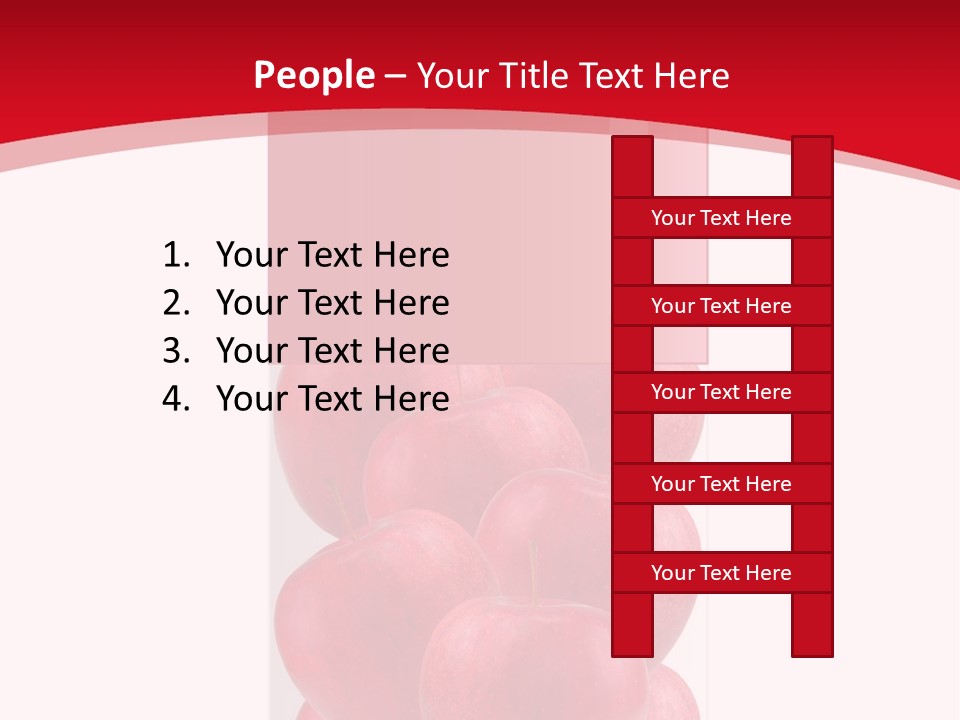 People – Your Title Text Here

1. Your Text Here
2. Your Text Here
3. Your Text Here
4. Your Text Here

Your Text Here

Your Text Here

Your Text Here

Your Text Here

Your Text Here